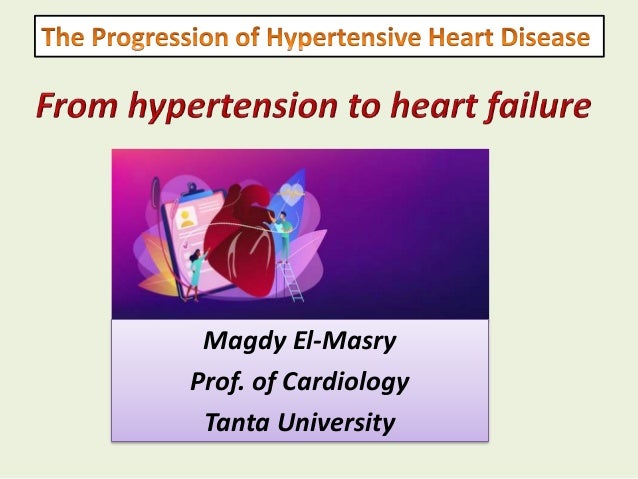 The Progression of Hypertensive Heart Disease

From hypertension to heart failure

Magdy El-Masry
Prof. of Cardiology
Tanta University